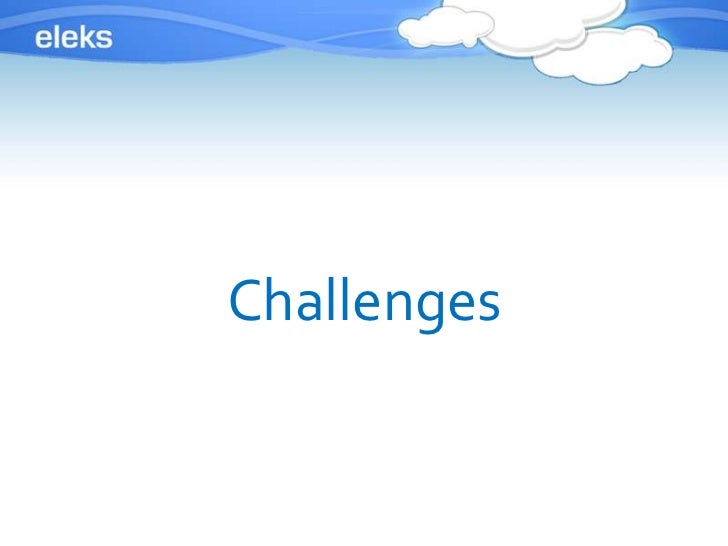 eleks

Challenges